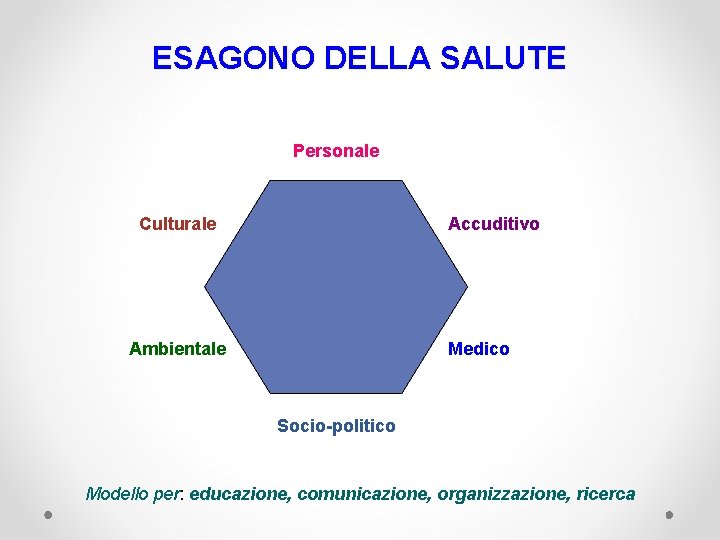 ESAGONO DELLA SALUTE

Personale

Culturale

Accuditivo

Ambientale

Medico

Socio-politico

Modello per: educazione, comunicazione, organizzazione, ricerca